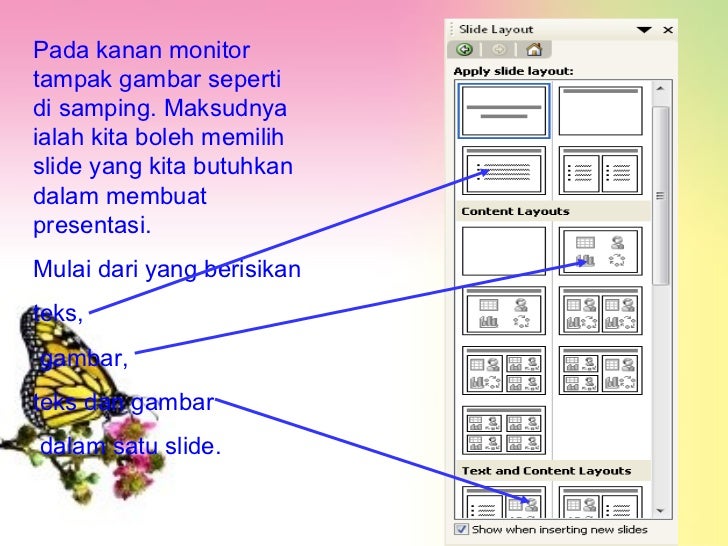 Pada kanan monitor tampak gambar seperti di samping. Maksudnya ialah kita boleh memilih slide yang kita butuhkan dalam membuat presentasi.

Mulai dari yang berisikan

teks,

gambar,

teks dan gambar

dalam satu slide.

Slide Layout

Apply slide layout:

Content Layouts

Text and Content Layouts

Show when inserting new slides